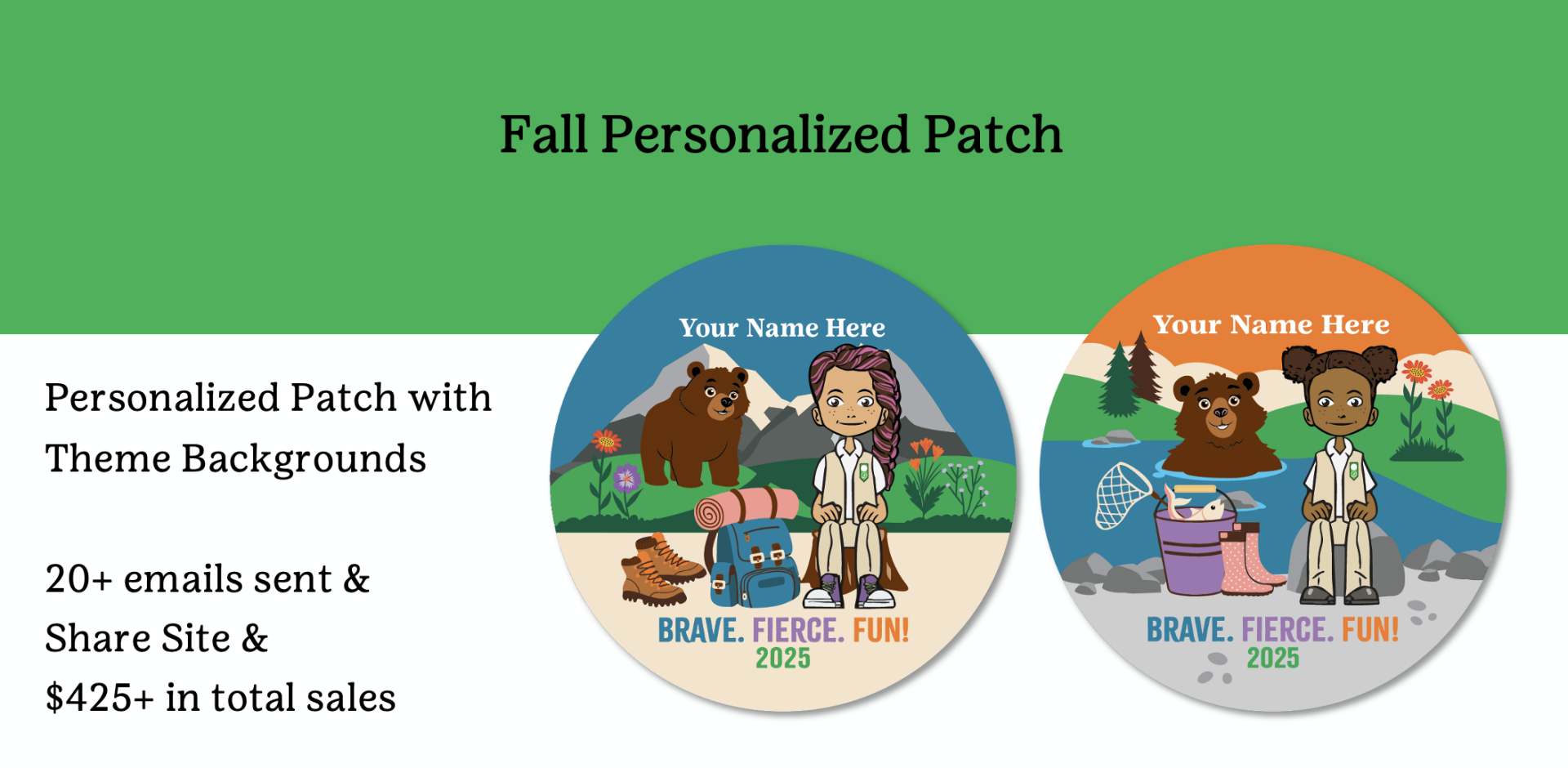 Fall Personalized Patch

Personalized Patch with Theme Backgrounds

20+ emails sent &
Share Site &
$425+ in total sales

Your Name Here

BRAVE. FIERCE. FUN!
2025

Your Name Here

BRAVE. FIERCE. FUN!
2025